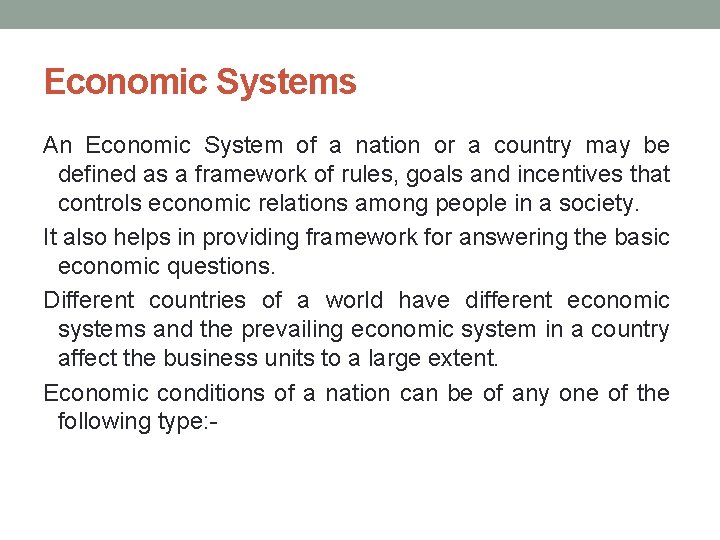 Economic Systems

An Economic System of a nation or a country may be defined as a framework of rules, goals and incentives that controls economic relations among people in a society.

It also helps in providing framework for answering the basic economic questions.

Different countries of a world have different economic systems and the prevailing economic system in a country affect the business units to a large extent.

Economic conditions of a nation can be of any one of the following type:-